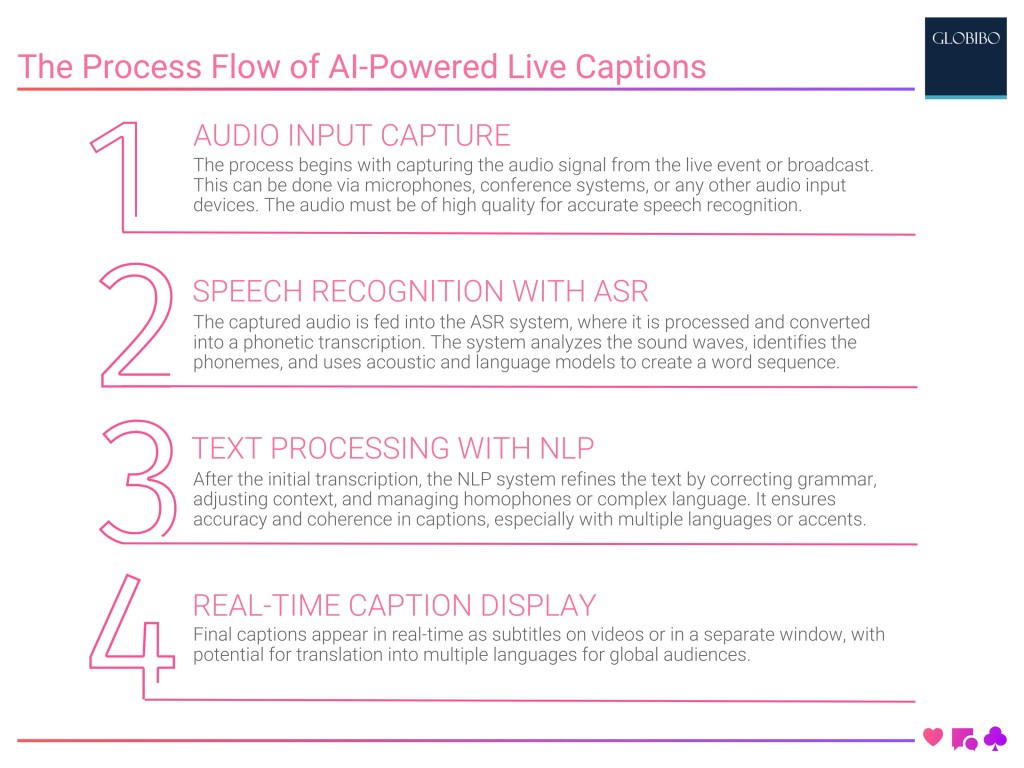 GLOBIBO

The Process Flow of AI-Powered Live Captions

1

AUDIO INPUT CAPTURE

The process begins with capturing the audio signal from the live event or broadcast. This can be done via microphones, conference systems, or any other audio input devices. The audio must be of high quality for accurate speech recognition.

2

SPEECH RECOGNITION WITH ASR

The captured audio is fed into the ASR system, where it is processed and converted into a phonetic transcription. The system analyzes the sound waves, identifies the phonemes, and uses acoustic and language models to create a word sequence.

3

TEXT PROCESSING WITH NLP

After the initial transcription, the NLP system refines the text by correcting grammar, adjusting context, and managing homophones or complex language. It ensures accuracy and coherence in captions, especially with multiple languages or accents.

4

REAL-TIME CAPTION DISPLAY

Final captions appear in real-time as subtitles on videos or in a separate window, with potential for translation into multiple languages for global audiences.